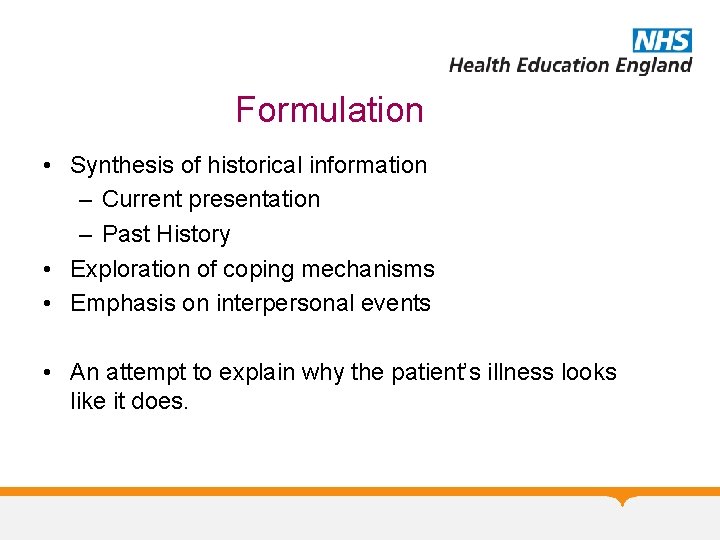 NHS
Health Education England

Formulation

• Synthesis of historical information
– Current presentation
– Past History
• Exploration of coping mechanisms
• Emphasis on interpersonal events

• An attempt to explain why the patient's illness looks like it does.